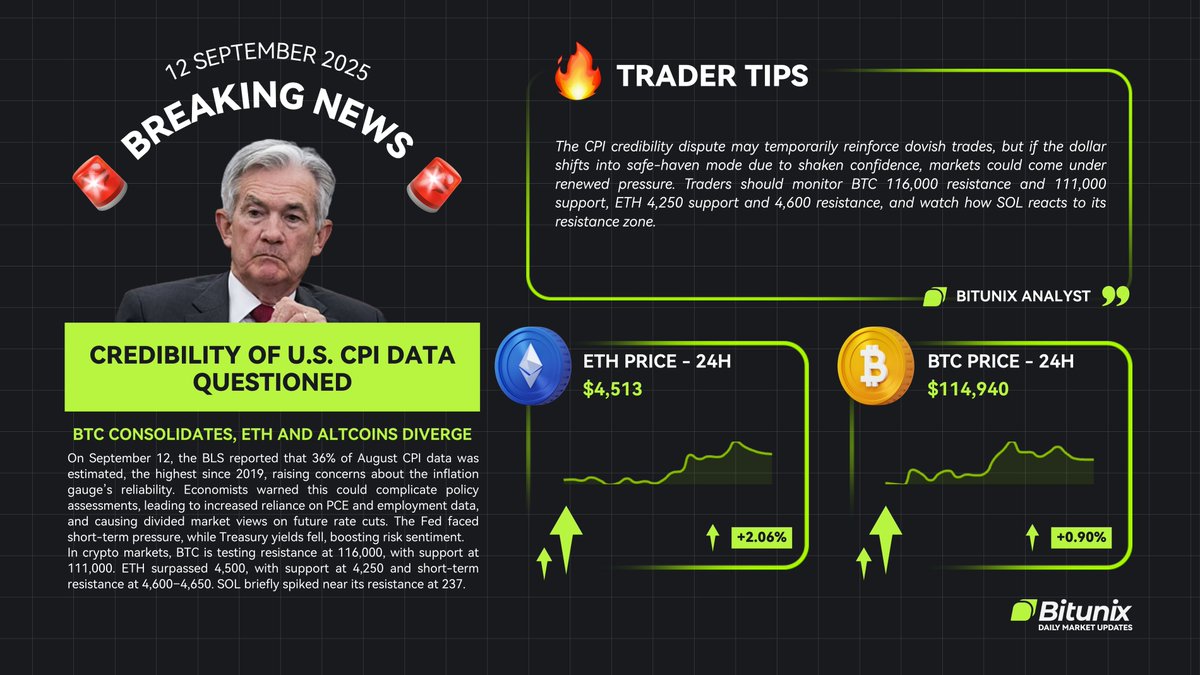 12 SEPTEMBER 2025

BREAKING NEWS

CREDIBILITY OF U.S. CPI DATA QUESTIONED

BTC CONSOLIDATES, ETH AND ALTCOINS DIVERGE

On September 12, the BLS reported that 36% of August CPI data was estimated, the highest since 2019, raising concerns about the inflation gauge's reliability. Economists warned this could complicate policy assessments, leading to increased reliance on PCE and employment data, and causing divided market views on future rate cuts. The Fed faced short-term pressure, while Treasury yields fell, boosting risk sentiment.
In crypto markets, BTC is testing resistance at 116,000, with support at 111,000. ETH surpassed 4,500, with support at 4,250 and short-term resistance at 4,600–4,650. SOL briefly spiked near its resistance at 237.

TRADER TIPS

The CPI credibility dispute may temporarily reinforce dovish trades, but if the dollar shifts into safe-haven mode due to shaken confidence, markets could come under renewed pressure. Traders should monitor BTC 116,000 resistance and 111,000 support, ETH 4,250 support and 4,600 resistance, and watch how SOL reacts to its resistance zone.

BITUNIX ANALYST

ETH PRICE - 24H
$4,513
+2.06%

BTC PRICE - 24H
$114,940
+0.90%

Bitunix
DAILY MARKET UPDATES